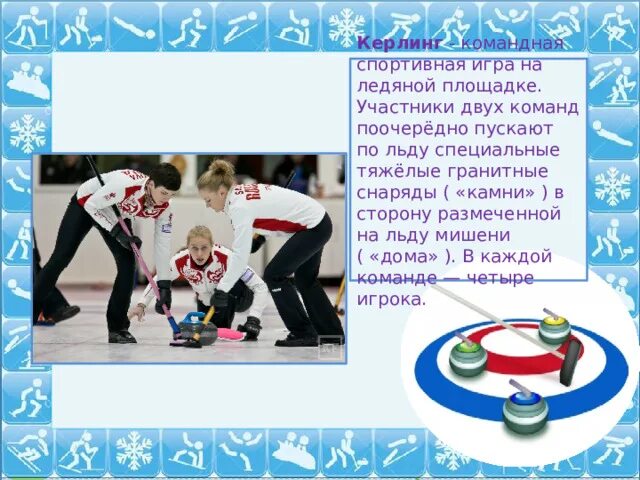 Керлинг – командная спортивная игра на ледяной площадке. Участники двух команд поочерёдно пускают по льду специальные тяжёлые гранитные снаряды ( «камни» ) в сторону размеченной на льду мишени ( «дома» ). В каждой команде — четыре игрока.